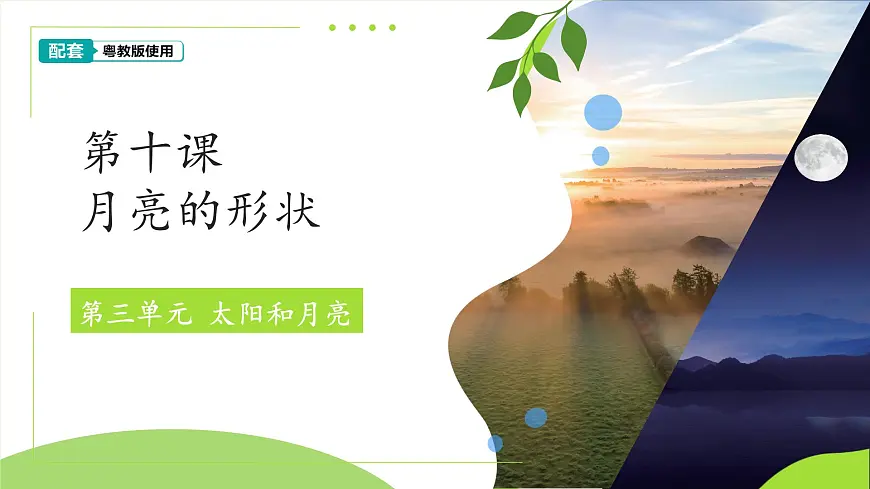 配套 粤教版使用

第十课
月亮的形状

第三单元 太阳和月亮